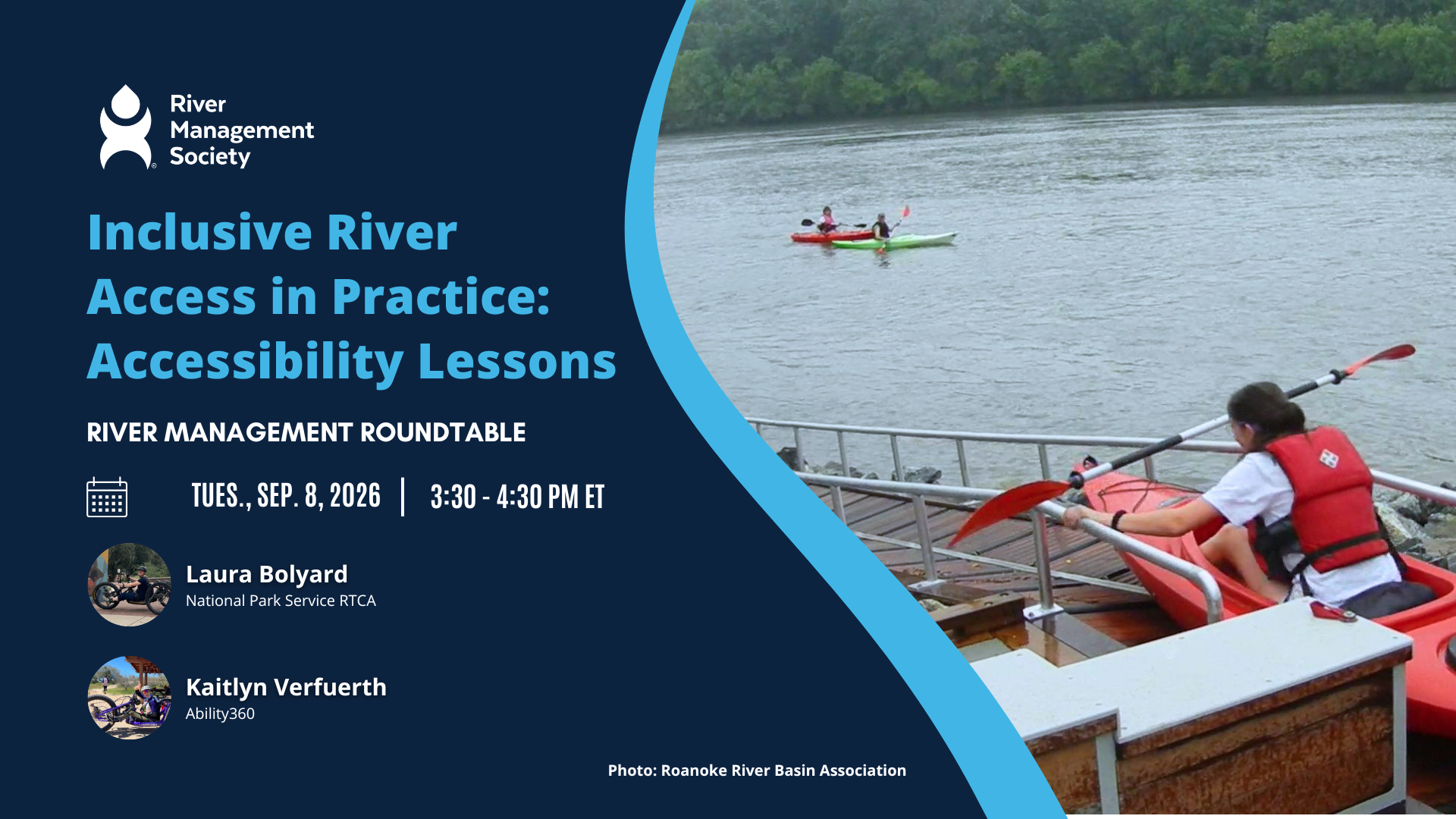 River Management Society

Inclusive River Access in Practice: Accessibility Lessons

RIVER MANAGEMENT ROUNDTABLE

TUES., SEP. 8, 2026 | 3:30 - 4:30 PM ET

Laura Bolyard
National Park Service RTCA

Kaitlyn Verfuerth
Ability360

Photo: Roanoke River Basin Association